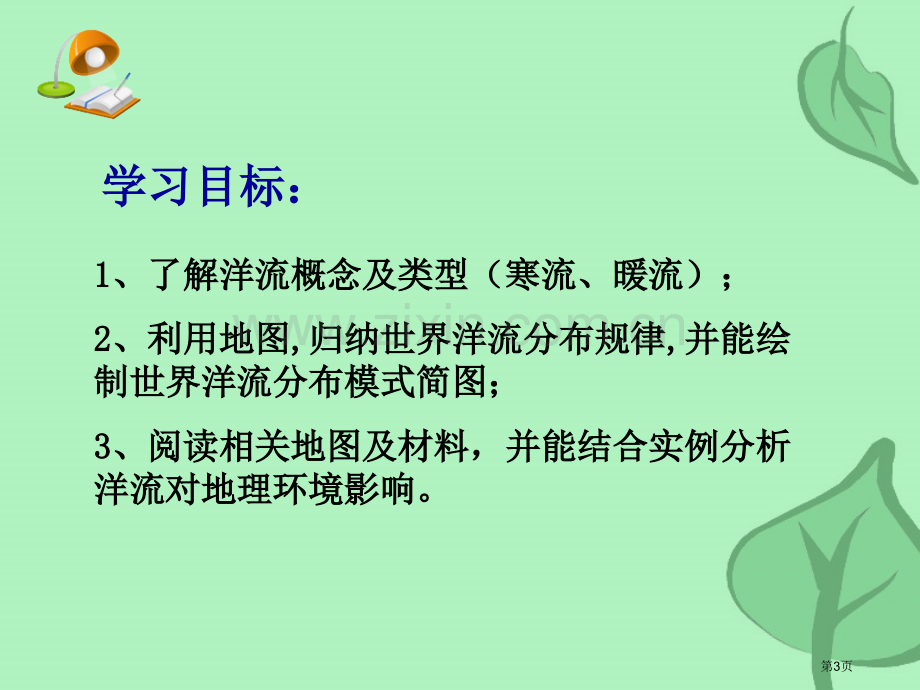 学习目标：

1、了解洋流概念及类型（寒流、暖流）；

2、利用地图,归纳世界洋流分布规律,并能绘制世界洋流分布模式简图；

3、阅读相关地图及材料，并能结合实例分析洋流对地理环境影响。

第3页

www.zixin.com.cn